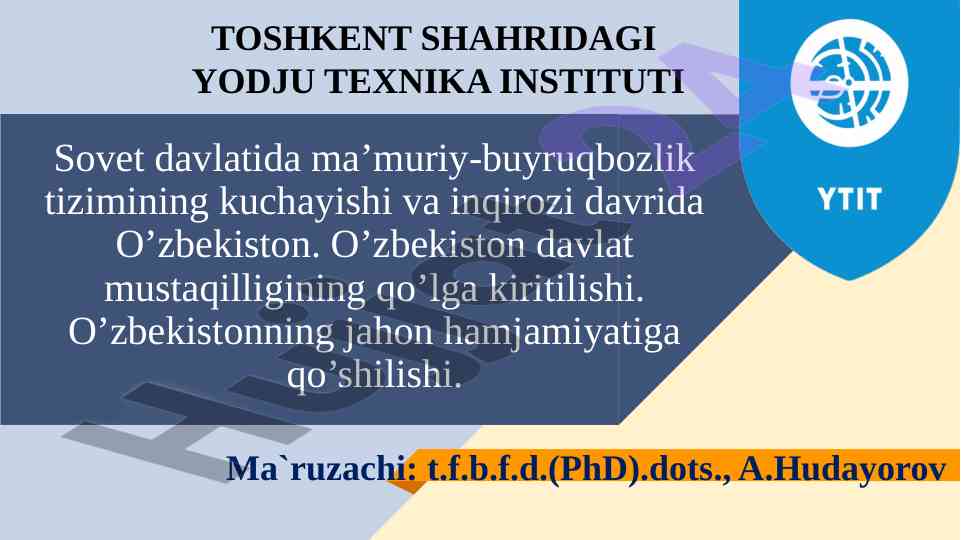 TOSHKENT SHAHRIDAGI YODJU TEXNIKA INSTITUTI

YTIT

Sovet davlatida ma’muriy-buyruqbozlik tizimining kuchayishi va inqirozi davrida O’zbekiston. O’zbekiston davlat mustaqilligining qo’lga kiritilishi. O’zbekistonning jahon hamjamiyatiga qo’shilishi.

Ma`ruzachi: t.f.b.f.d.(PhD).dots., A.Hudayorov